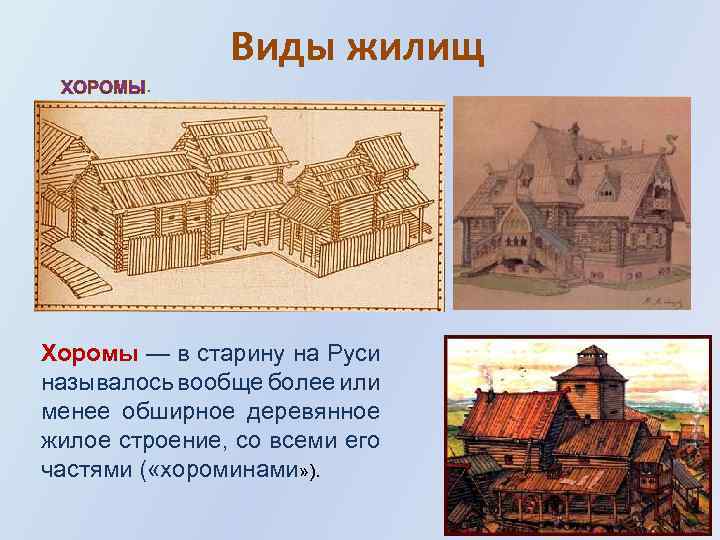 Виды жилищ

ХОРОМЫ.

Хоромы — в старину на Руси называлось вообще более или менее обширное деревянное жилое строение, со всеми его частями («хороминами»).